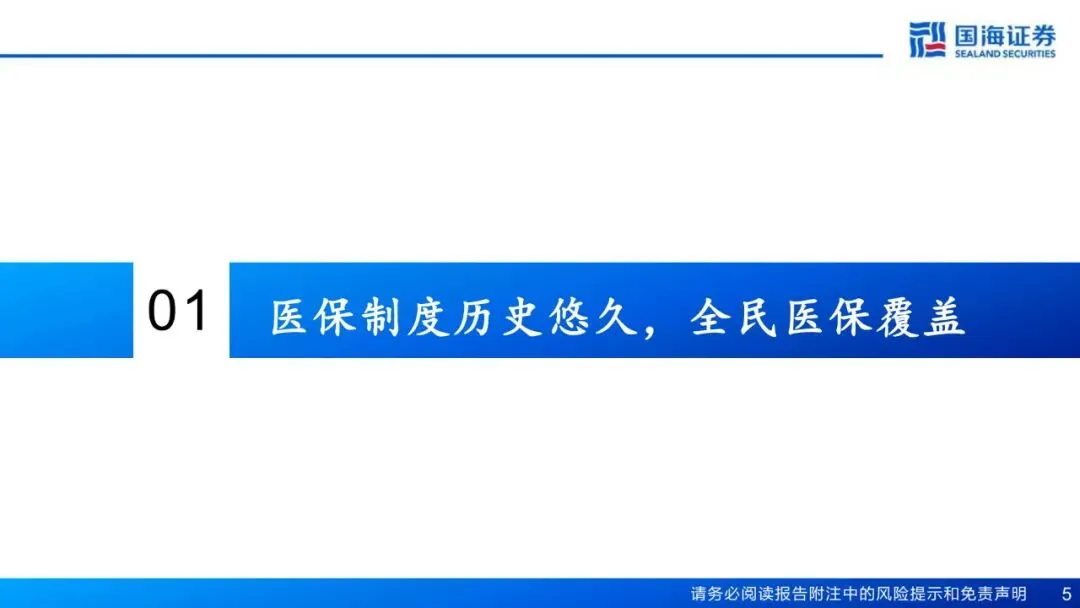 国海证券
SEALAND SECURITIES

01 医保制度历史悠久，全民医保覆盖

请务必阅读报告附注中的风险提示和免责声明 5